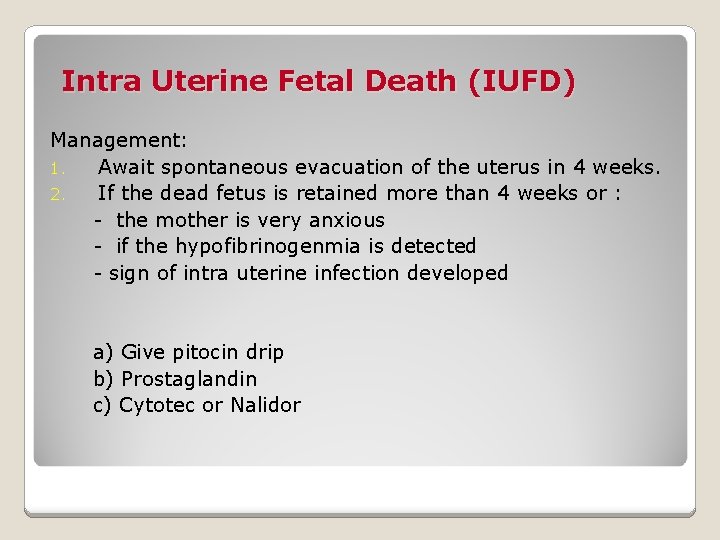 Intra Uterine Fetal Death (IUFD)

Management:

1. Await spontaneous evacuation of the uterus in 4 weeks.
2. If the dead fetus is retained more than 4 weeks or :
- the mother is very anxious
- if the hypofibrinogenmia is detected
- sign of intra uterine infection developed

a) Give pitocin drip
b) Prostaglandin
c) Cytotec or Nalidor